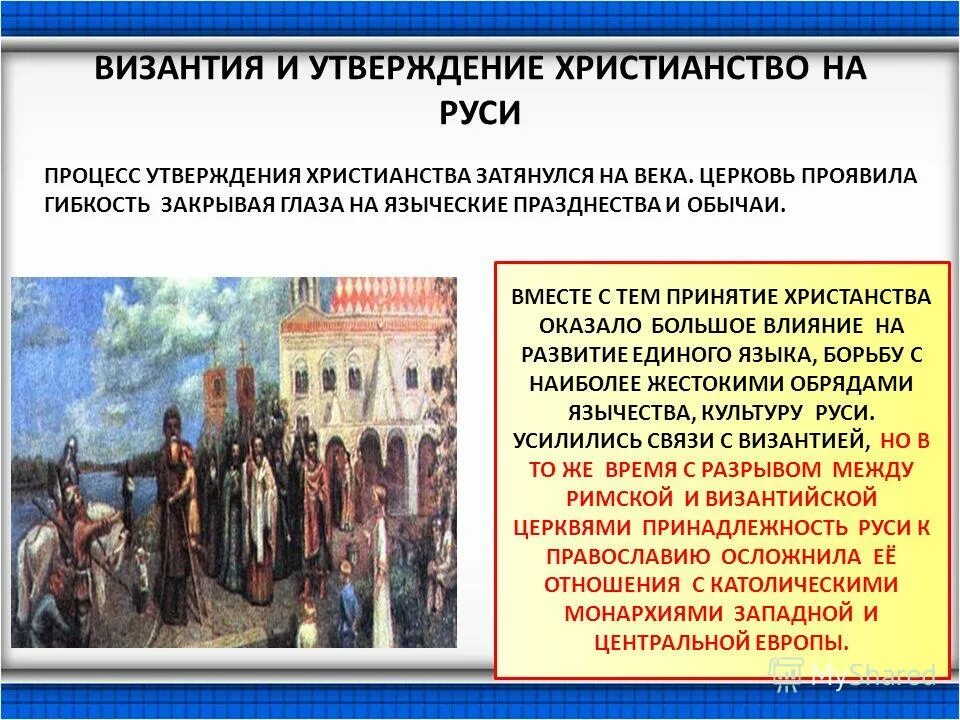 ВИЗАНТИЯ И УТВЕРЖДЕНИЕ ХРИСТИАНСТВО НА РУСИ

ПРОЦЕСС УТВЕРЖДЕНИЯ ХРИСТИАНСТВА ЗАТЯНУЛСЯ НА ВЕКА. ЦЕРКОВЬ ПРОЯВИЛА ГИБКОСТЬ ЗАКРЫВАЯ ГЛАЗА НА ЯЗЫЧЕСКИЕ ПРАЗДНЕСТВА И ОБЫЧАИ.

ВМЕСТЕ С ТЕМ ПРИНЯТИЕ ХРИСТАНСТВА ОКАЗАЛО БОЛЬШОЕ ВЛИЯНИЕ НА РАЗВИТИЕ ЕДИНОГО ЯЗЫКА, БОРЬБУ С НАИБОЛЕЕ ЖЕСТОКИМИ ОБРЯДАМИ ЯЗЫЧЕСТВА, КУЛЬТУРУ РУСИ. УСИЛИЛИСЬ СВЯЗИ С ВИЗАНТИЕЙ, НО В ТО ЖЕ ВРЕМЯ С РАЗРЫВОМ МЕЖДУ РИМСКОЙ И ВИЗАНТИЙСКОЙ ЦЕРКВЯМИ ПРИНАДЛЕЖНОСТЬ РУСИ К ПРАВОСЛАВИЮ ОСЛОЖНИЛА ЕЁ ОТНОШЕНИЯ С КАТОЛИЧЕСКИМИ МОНАРХИЯМИ ЗАПАДНОЙ И ЦЕНТРАЛЬНОЙ ЕВРОПЫ.

MyShared